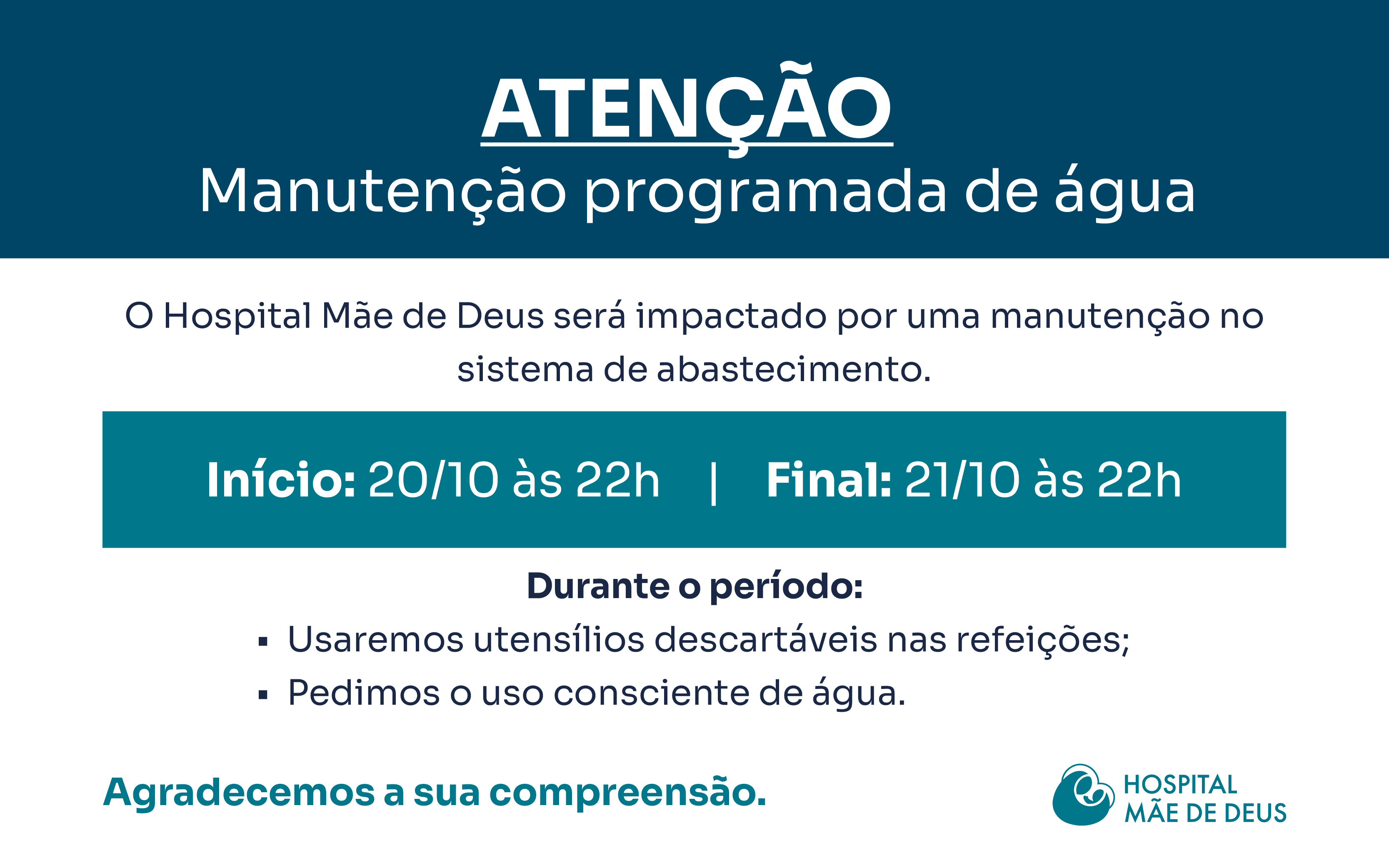 ATENÇÃO
Manutenção programada de água

O Hospital Mãe de Deus será impactado por uma manutenção no sistema de abastecimento.

Início: 20/10 às 22h | Final: 21/10 às 22h

Durante o período:
▪ Usaremos utensílios descartáveis nas refeições;
▪ Pedimos o uso consciente de água.

Agradecemos a sua compreensão.

HOSPITAL
MÃE DE DEUS